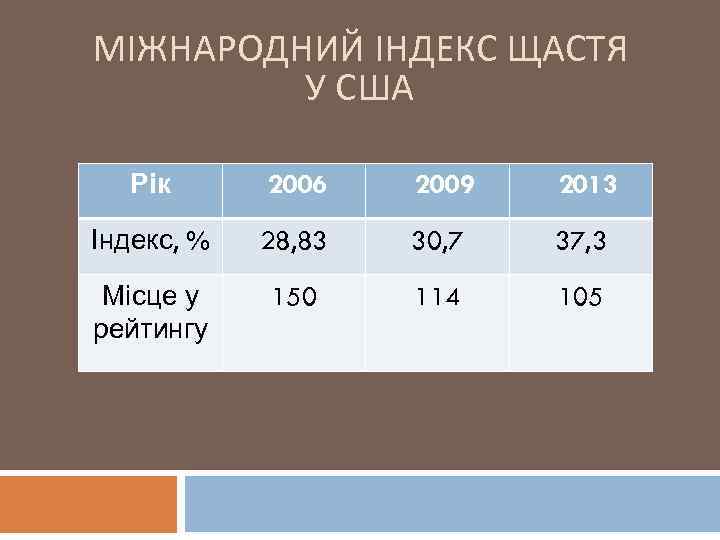 МІЖНАРОДНИЙ ІНДЕКС ЩАСТЯ У США

| Рік | 2006 | 2009 | 2013 |
|---|---|---|---|
| Індекс, % | 28,83 | 30,7 | 37,3 |
| Місце у рейтингу | 150 | 114 | 105 |